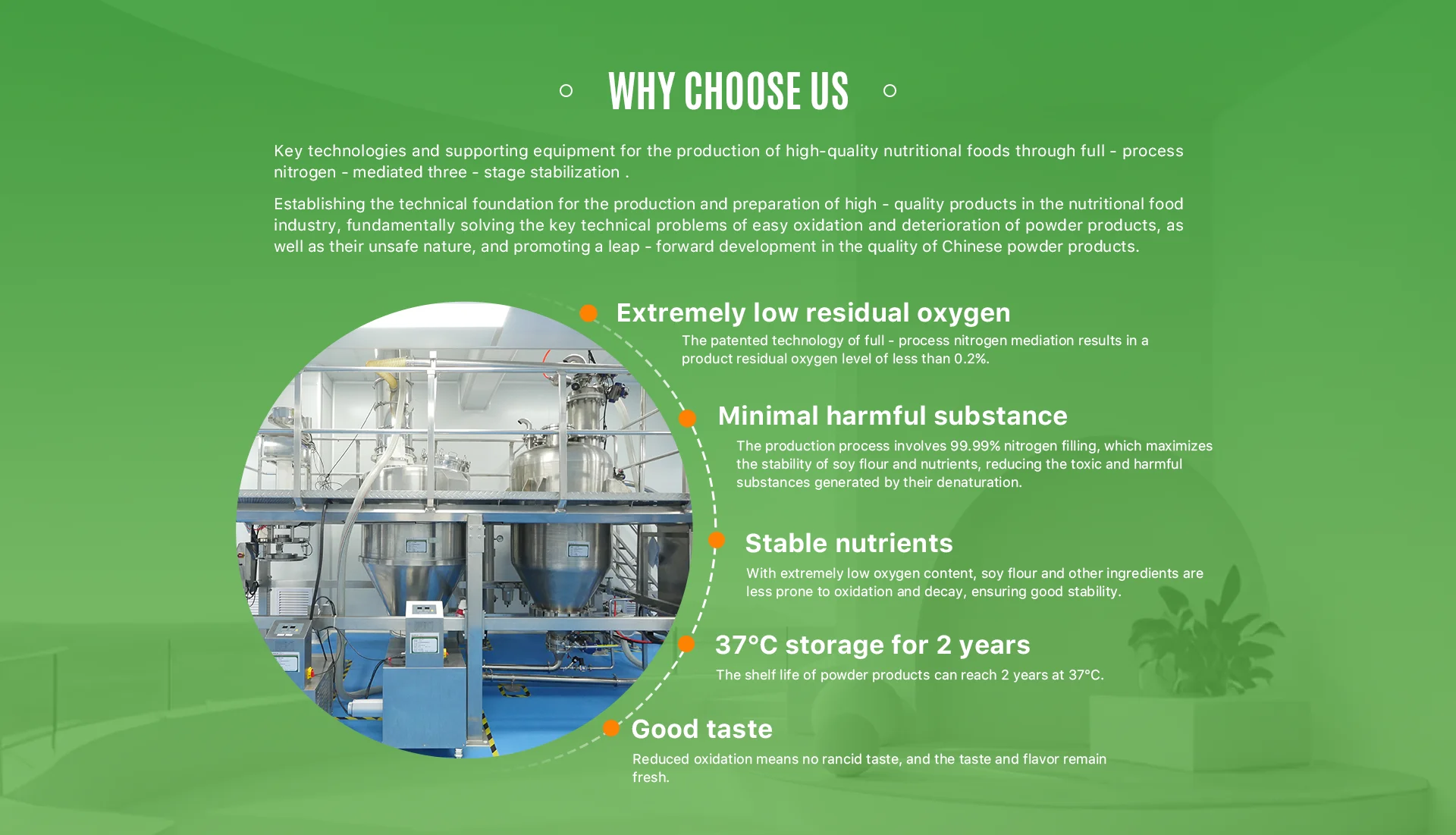 WHY CHOOSE US

Key technologies and supporting equipment for the production of high-quality nutritional foods through full - process nitrogen - mediated three - stage stabilization .

Establishing the technical foundation for the production and preparation of high - quality products in the nutritional food industry, fundamentally solving the key technical problems of easy oxidation and deterioration of powder products, as well as their unsafe nature, and promoting a leap - forward development in the quality of Chinese powder products.

Extremely low residual oxygen

The patented technology of full - process nitrogen mediation results in a product residual oxygen level of less than 0.2%.

Minimal harmful substance

The production process involves 99.99% nitrogen filling, which maximizes the stability of soy flour and nutrients, reducing the toxic and harmful substances generated by their denaturation.

Stable nutrients

With extremely low oxygen content, soy flour and other ingredients are less prone to oxidation and decay, ensuring good stability.

37°C storage for 2 years

The shelf life of powder products can reach 2 years at 37°C.

Good taste

Reduced oxidation means no rancid taste, and the taste and flavor remain fresh.